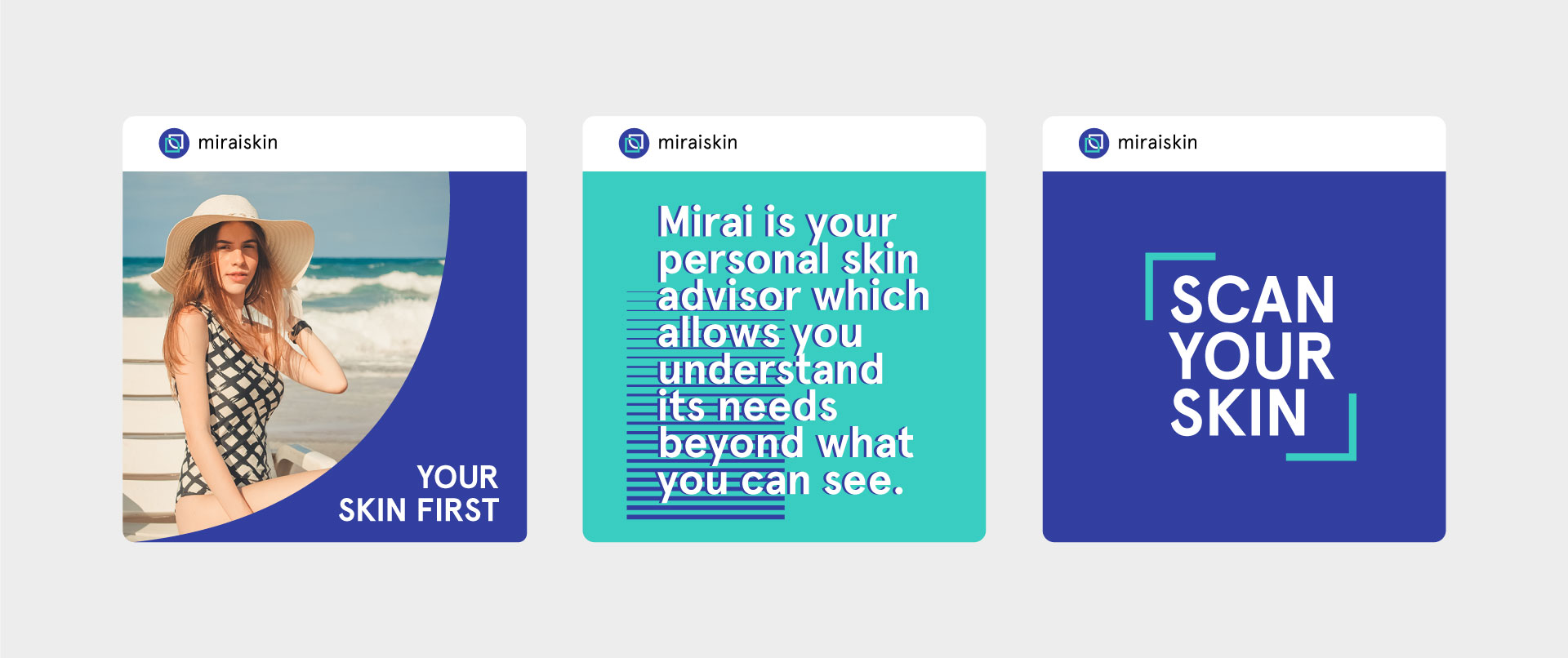 miraiskin

YOUR SKIN FIRST

miraiskin

Mirai is your personal skin advisor which allows you understand its needs beyond what you can see.

miraiskin

SCAN YOUR SKIN